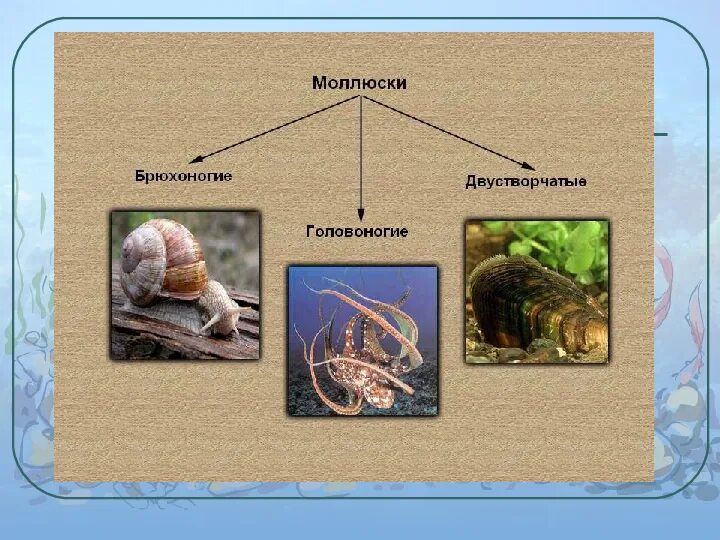 Моллюски

Брюхоногие

Головоногие

Двустворчатые